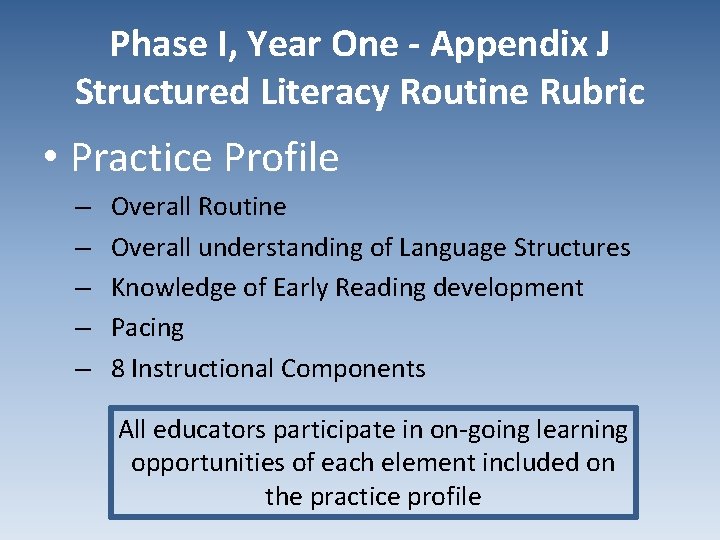 Phase I, Year One - Appendix J
Structured Literacy Routine Rubric

• Practice Profile
– Overall Routine
– Overall understanding of Language Structures
– Knowledge of Early Reading development
– Pacing
– 8 Instructional Components

All educators participate in on-going learning opportunities of each element included on the practice profile